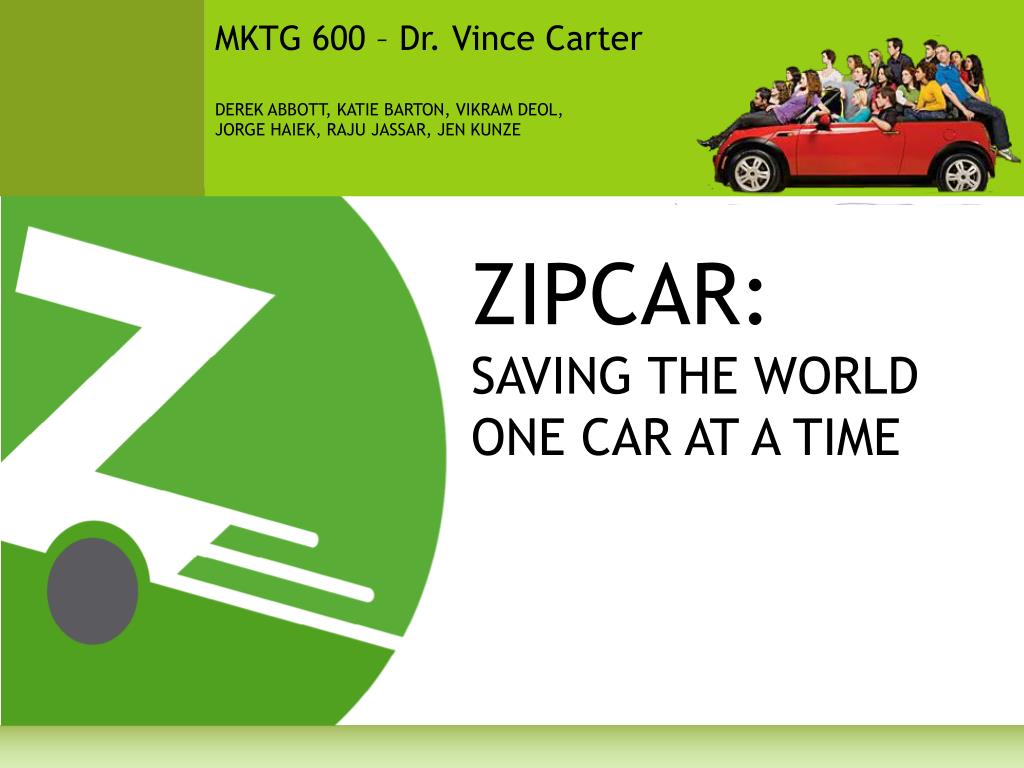 MKTG 600 – Dr. Vince Carter

DEREK ABBOTT, KATIE BARTON, VIKRAM DEOL, JORGE HAIEK, RAJU JASSAR, JEN KUNZE

ZIPCAR:
SAVING THE WORLD ONE CAR AT A TIME